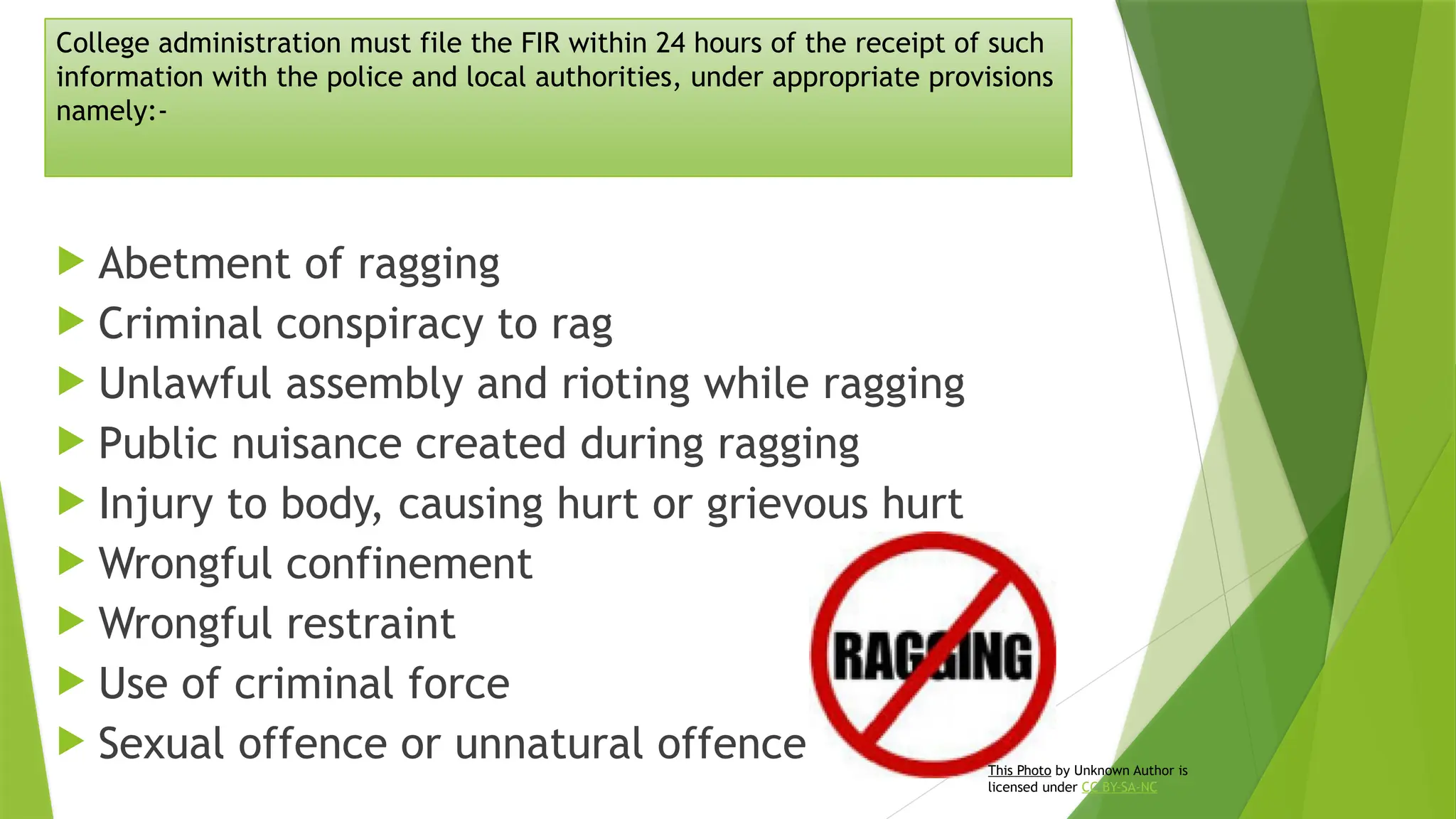 College administration must file the FIR within 24 hours of the receipt of such information with the police and local authorities, under appropriate provisions namely:-

Abetment of ragging
Criminal conspiracy to rag
Unlawful assembly and rioting while ragging
Public nuisance created during ragging
Injury to body, causing hurt or grievous hurt
Wrongful confinement
Wrongful restraint
Use of criminal force
Sexual offence or unnatural offence

RAGGING

This Photo by Unknown Author is licensed under CC BY-SA-NC